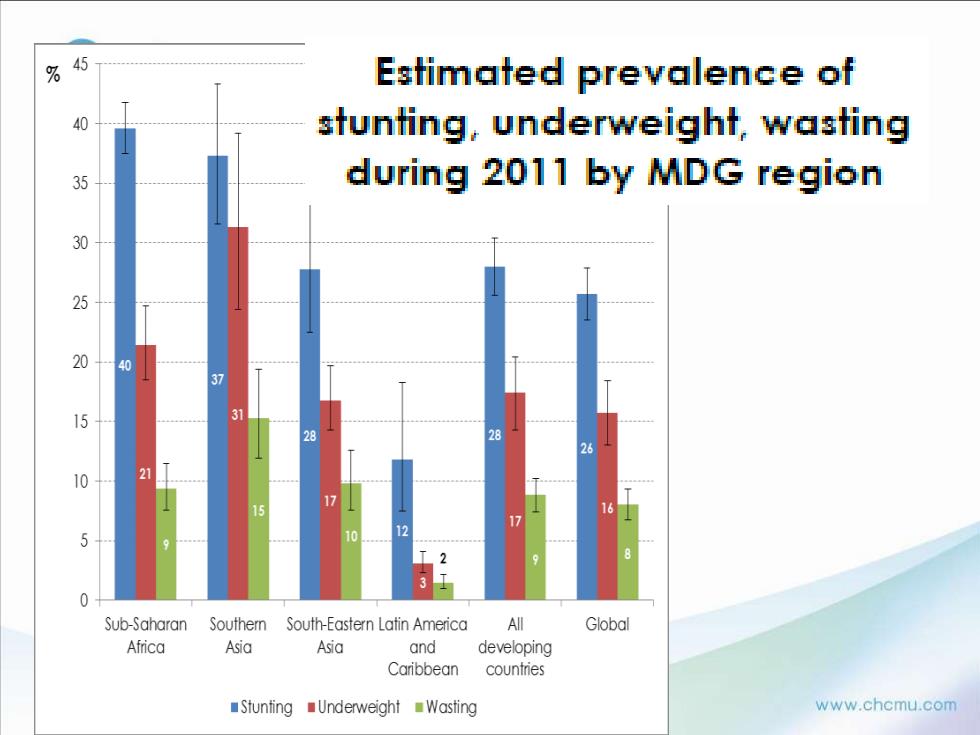 Estimated prevalence of stunting, underweight, wasting during 2011 by MDG region

%
45
40
35
30
25
20
15
10
5
0

40 21 9
37 31 15
28 17 10
12 3 2
28 17 9
26 16 8

Sub-Saharan Africa
Southern Asia
South-Eastern Asia
Latin America and Caribbean
All developing countries
Global

Stunting
Underweight
Wasting

www.chcmu.com